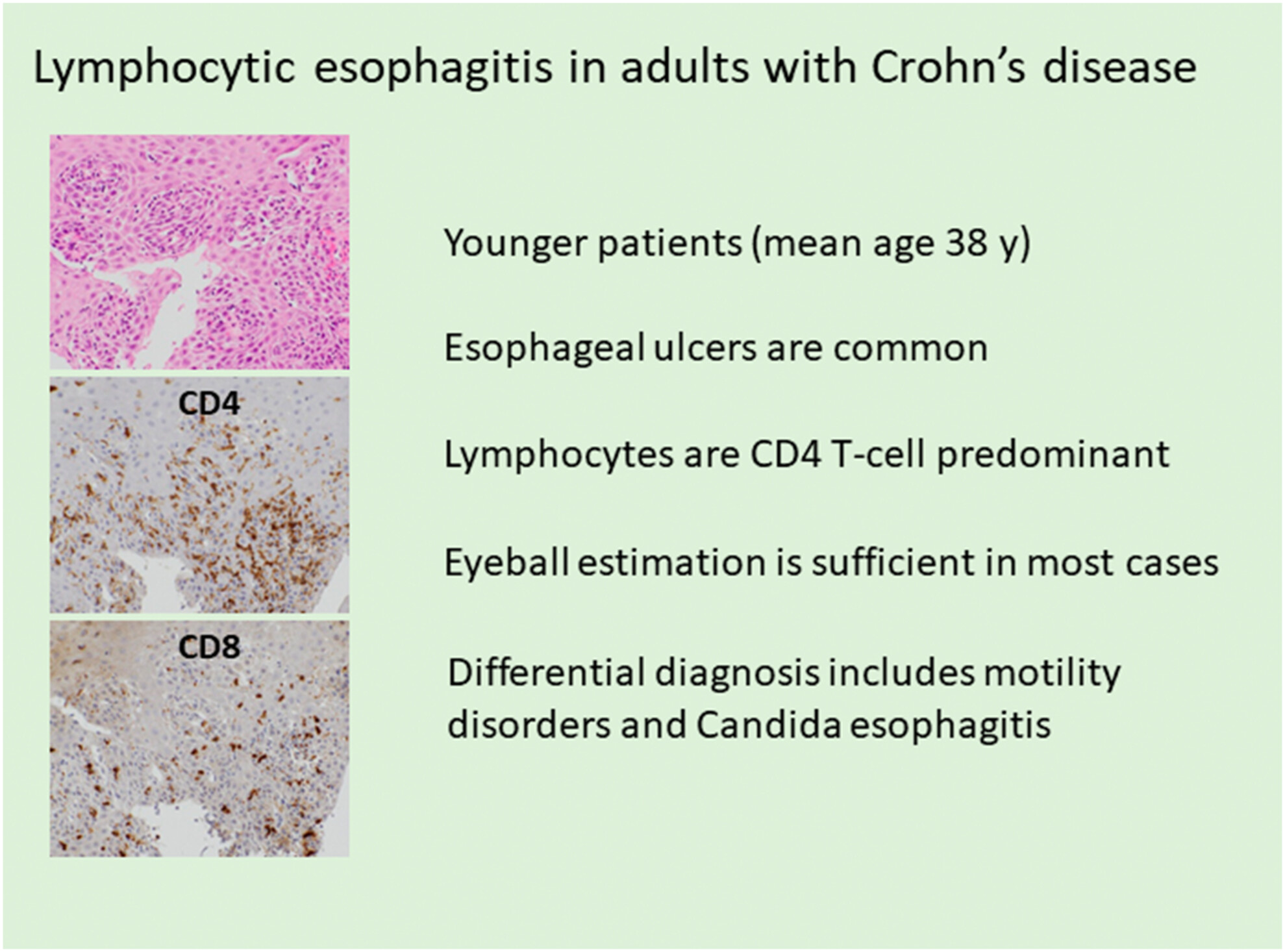 Lymphocytic esophagitis in adults with Crohn's disease

CD4

CD8

Younger patients (mean age 38 y)

Esophageal ulcers are common

Lymphocytes are CD4 T-cell predominant

Eyeball estimation is sufficient in most cases

Differential diagnosis includes motility disorders and Candida esophagitis